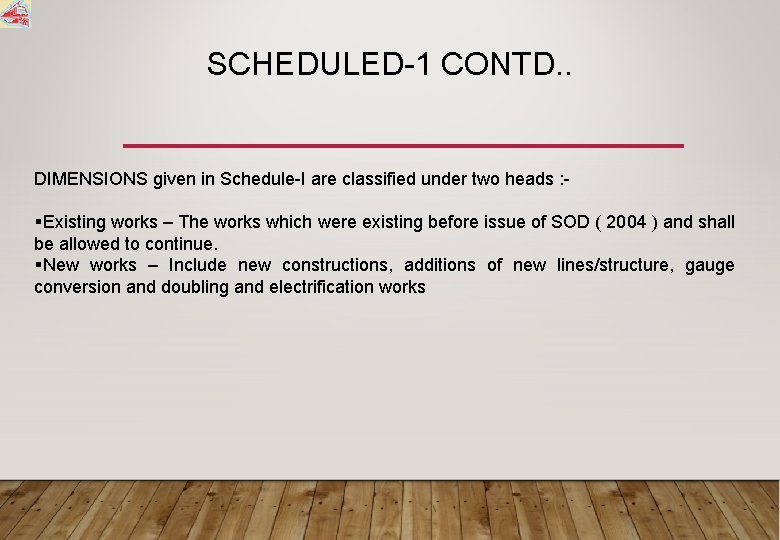 SCHEDULED-1 CONTD..

DIMENSIONS given in Schedule-I are classified under two heads :-

▪Existing works – The works which were existing before issue of SOD ( 2004 ) and shall be allowed to continue.
▪New works – Include new constructions, additions of new lines/structure, gauge conversion and doubling and electrification works